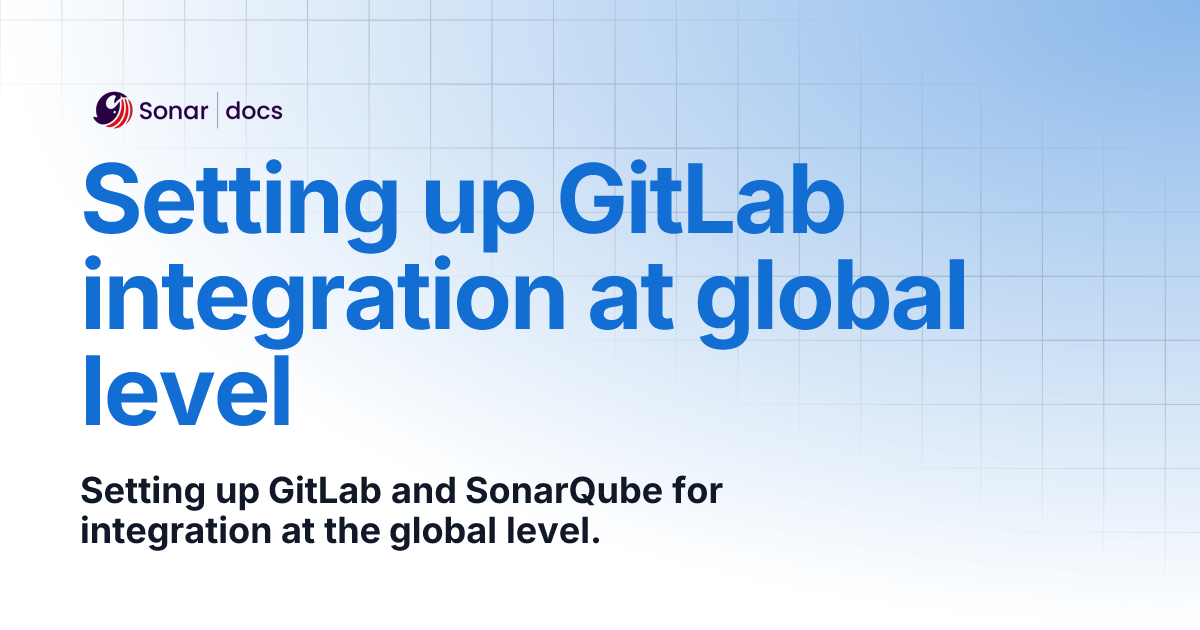 Sonar | docs

Setting up GitLab integration at global level

Setting up GitLab and SonarQube for integration at the global level.